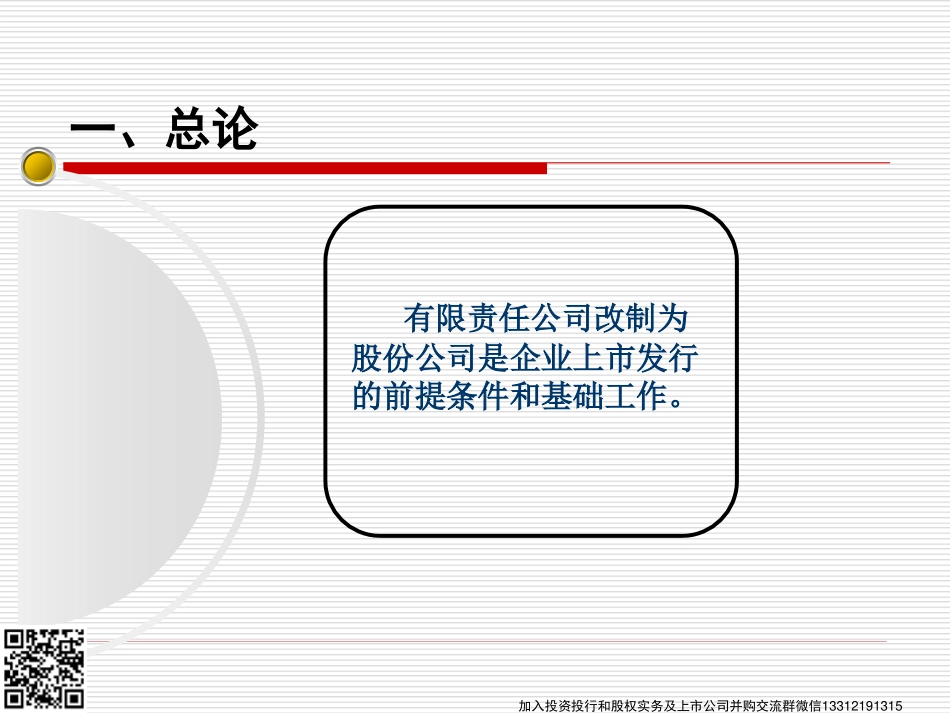 一、总论

有限责任公司改制为股份公司是企业上市发行的前提条件和基础工作。

加入投资投行和股权实务及上市公司并购交流群微信13312191315